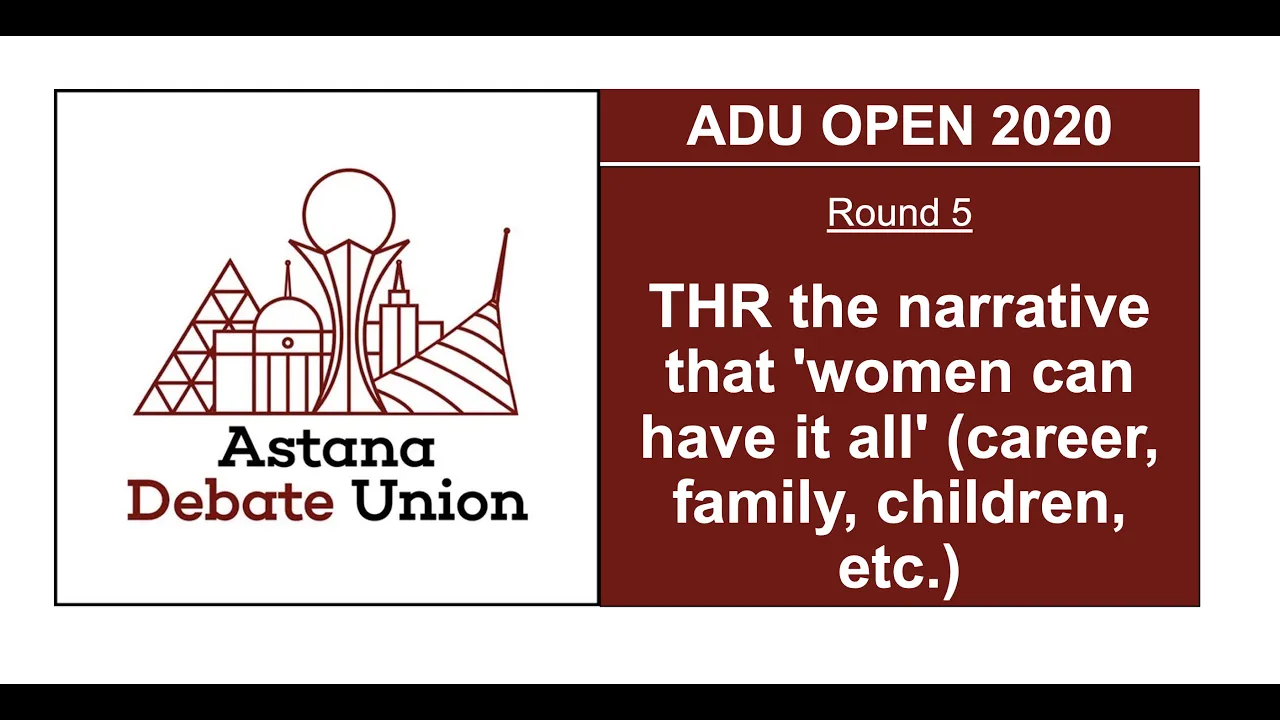 Astana Debate Union

ADU OPEN 2020

Round 5

THR the narrative that 'women can have it all' (career, family, children, etc.)